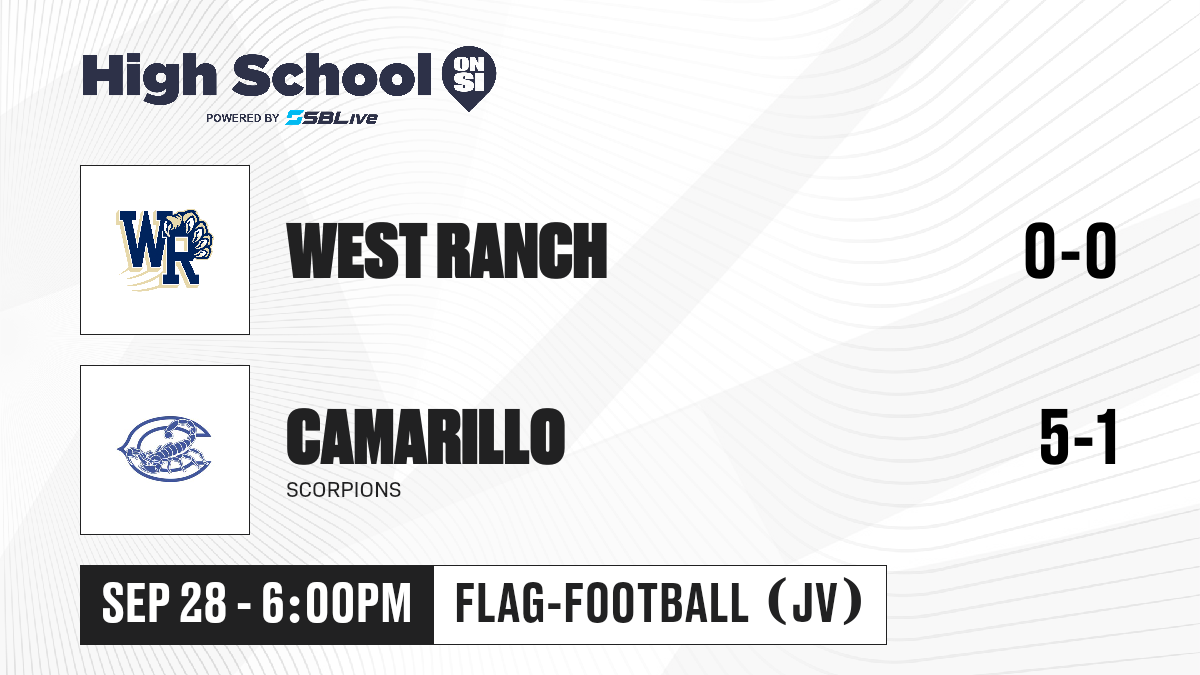 High School ON SI
POWERED BY SBLive

WR

WEST RANCH

0-0

CAMARILLO

SCORPIONS

5-1

SEP 28 - 6:00PM

FLAG-FOOTBALL (JV)